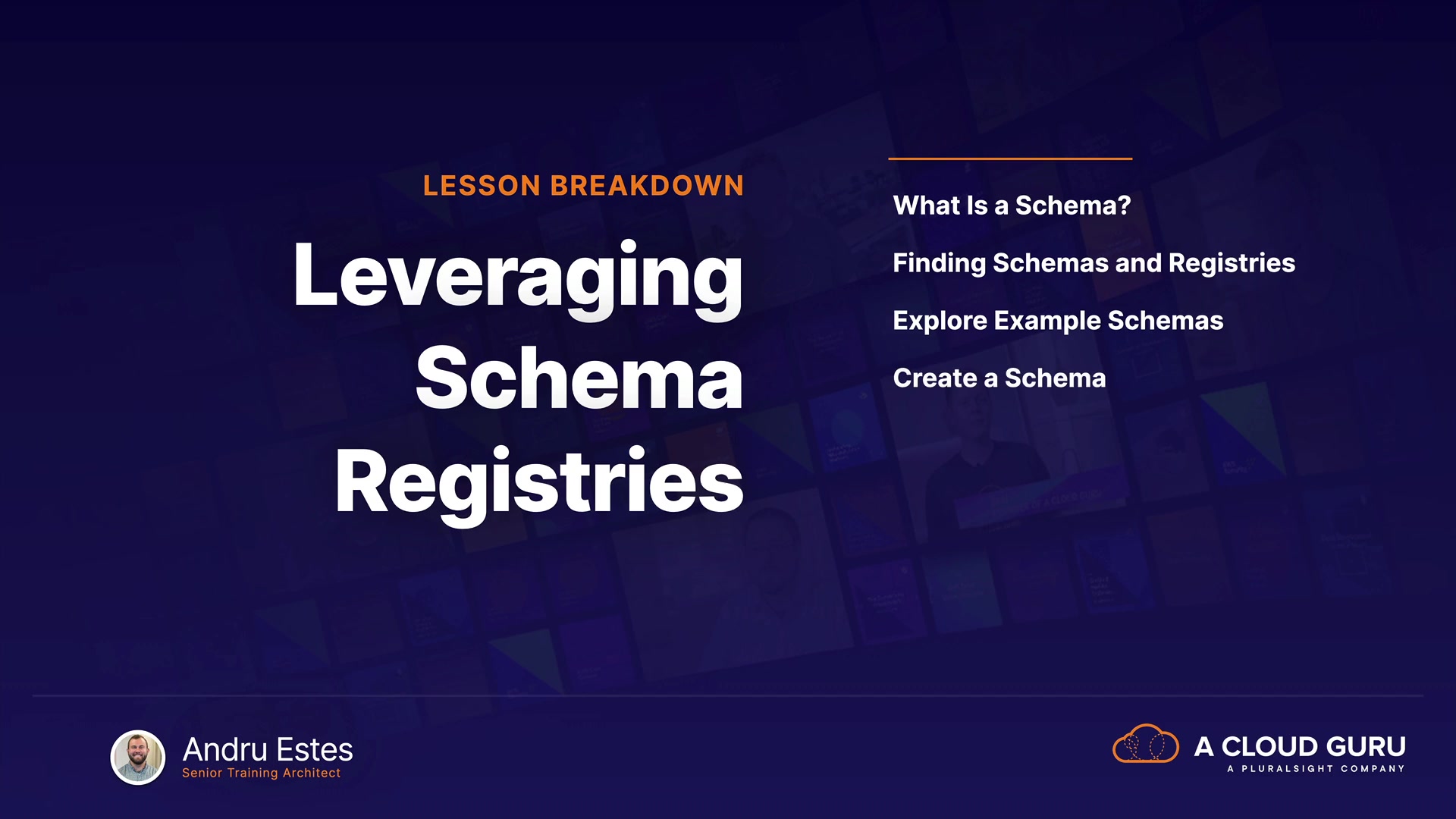 LESSON BREAKDOWN

Leveraging Schema Registries

What Is a Schema?

Finding Schemas and Registries

Explore Example Schemas

Create a Schema

Andru Estes
Senior Training Architect

A CLOUD GURU
A PLURALSIGHT COMPANY